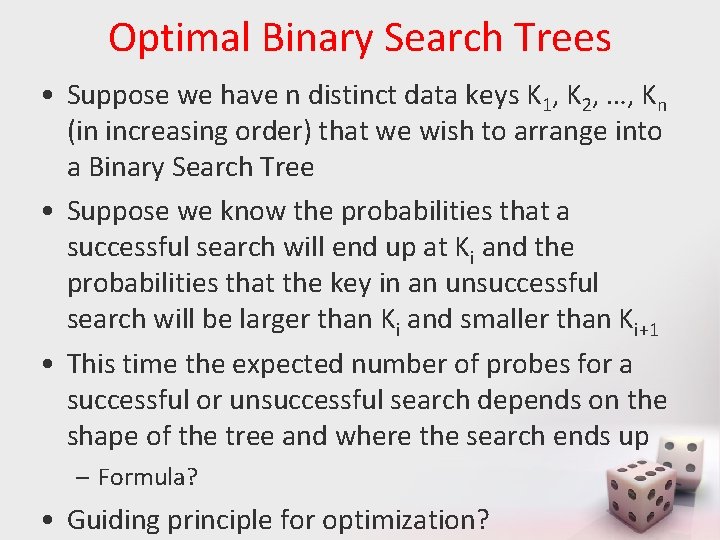 Optimal Binary Search Trees

• Suppose we have n distinct data keys $K_1$, $K_2$, …, $K_n$ (in increasing order) that we wish to arrange into a Binary Search Tree

• Suppose we know the probabilities that a successful search will end up at $K_i$ and the probabilities that the key in an unsuccessful search will be larger than $K_i$ and smaller than $K_{i+1}$

• This time the expected number of probes for a successful or unsuccessful search depends on the shape of the tree and where the search ends up

– Formula?

• Guiding principle for optimization?